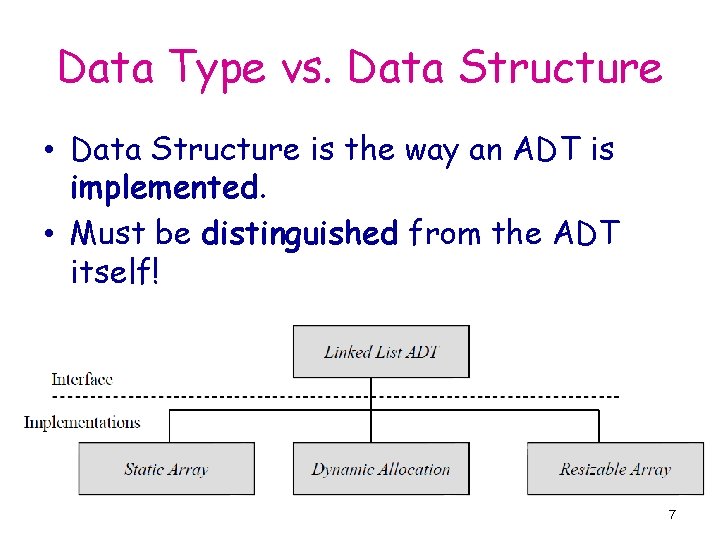 Data Type vs. Data Structure

• Data Structure is the way an ADT is implemented.

• Must be distinguished from the ADT itself!

Linked List ADT

Interface

Implementations

Static Array

Dynamic Allocation

Resizable Array

7